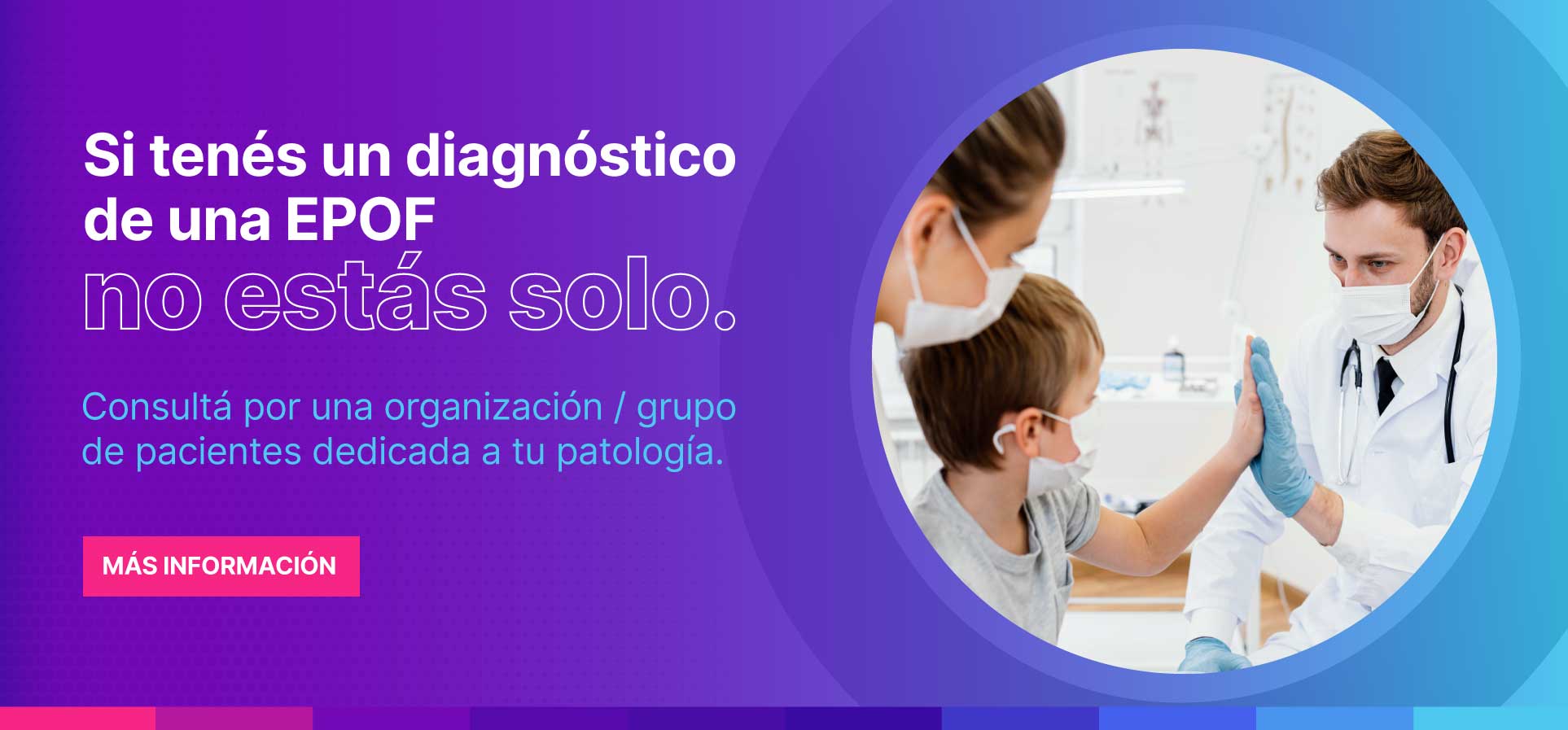 Si tenés un diagnóstico de una EPOF
no estás solo.

Consultá por una organización / grupo de pacientes dedicada a tu patología.

MÁS INFORMACIÓN